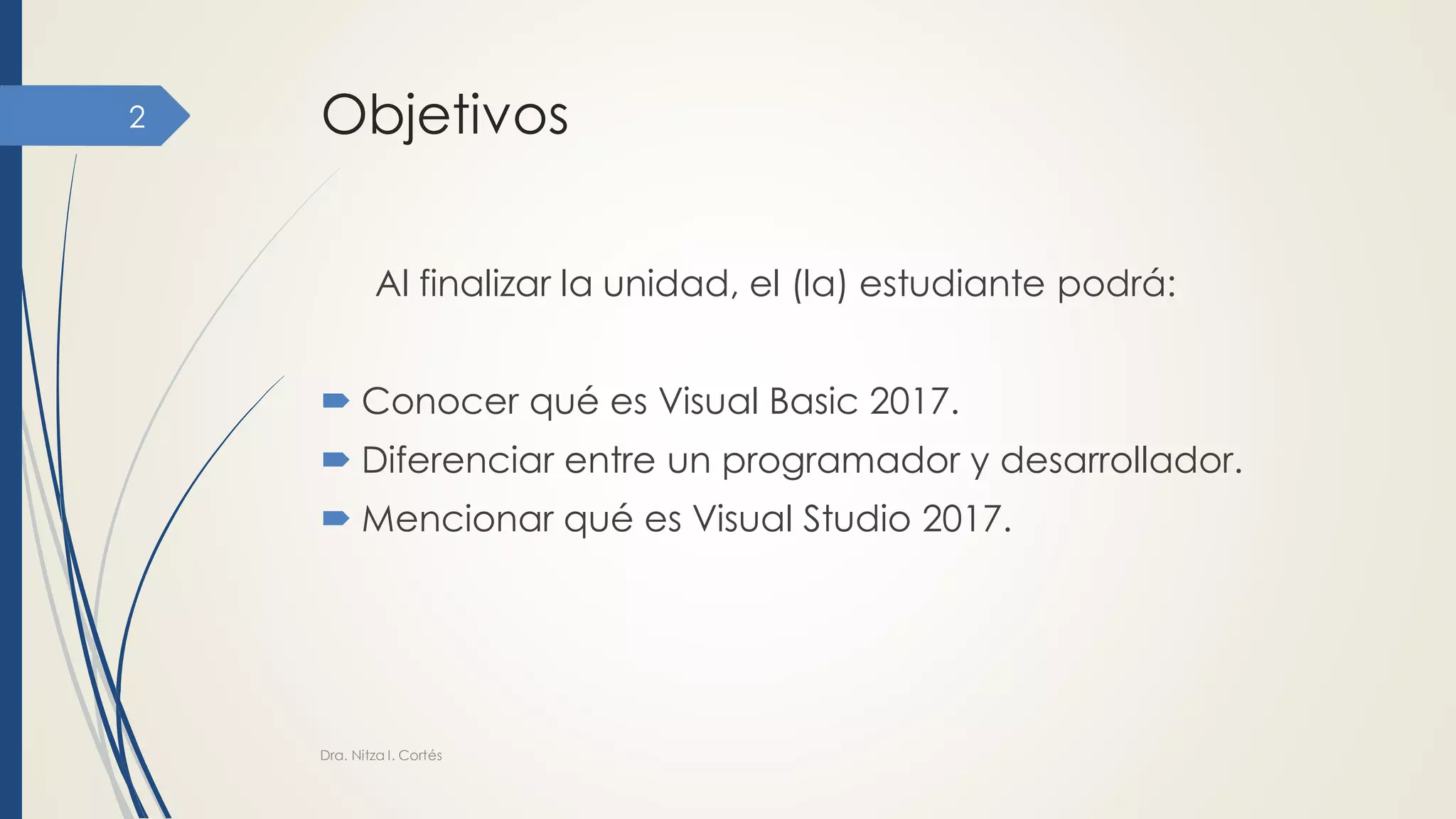 2

Objetivos

Al finalizar la unidad, el (la) estudiante podrá:

Conocer qué es Visual Basic 2017.
Diferenciar entre un programador y desarrollador.
Mencionar qué es Visual Studio 2017.

Dra. Nitza I. Cortés